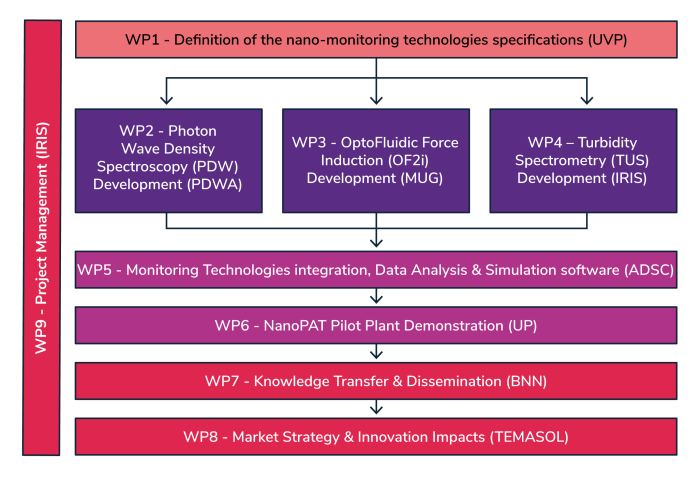 WP9 - Project Management (IRIS)

WP1 - Definition of the nano-monitoring technologies specifications (UVP)

WP2 - Photon Wave Density Spectroscopy (PDW) Development (PDWA)

WP3 - OptoFluidic Force Induction (OF2i) Development (MUG)

WP4 – Turbidity Spectrometry (TUS) Development (IRIS)

WP5 - Monitoring Technologies integration, Data Analysis & Simulation software (ADSC)

WP6 - NanoPAT Pilot Plant Demonstration (UP)

WP7 - Knowledge Transfer & Dissemination (BNN)

WP8 - Market Strategy & Innovation Impacts (TEMASOL)